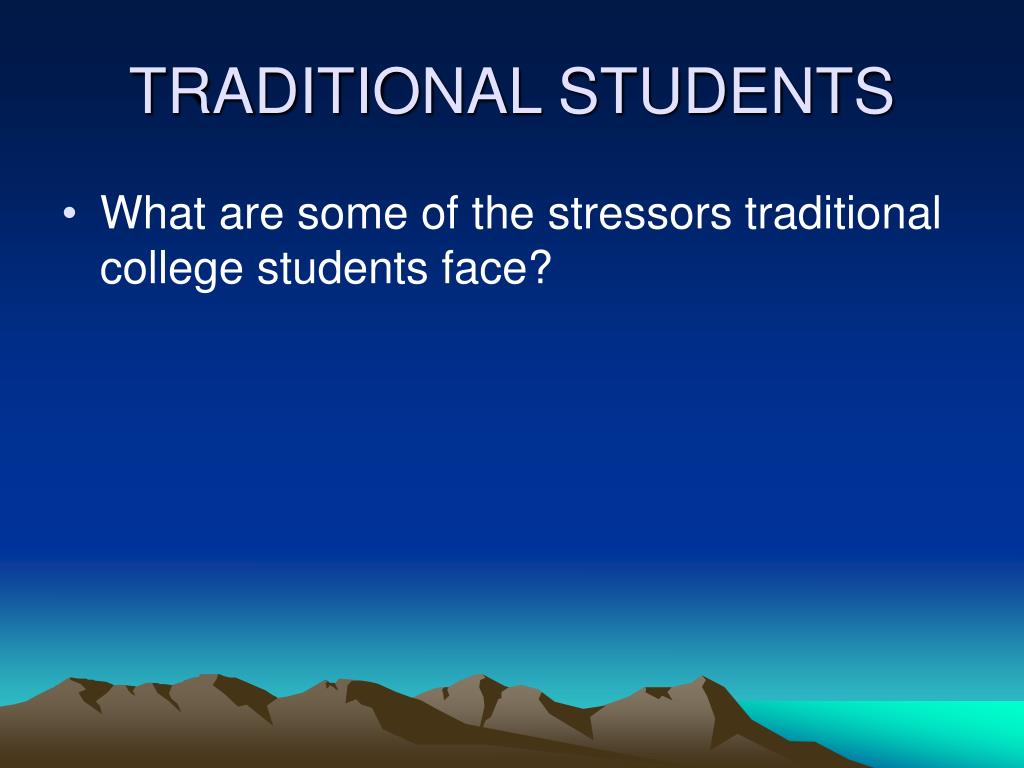 TRADITIONAL STUDENTS

• What are some of the stressors traditional college students face?